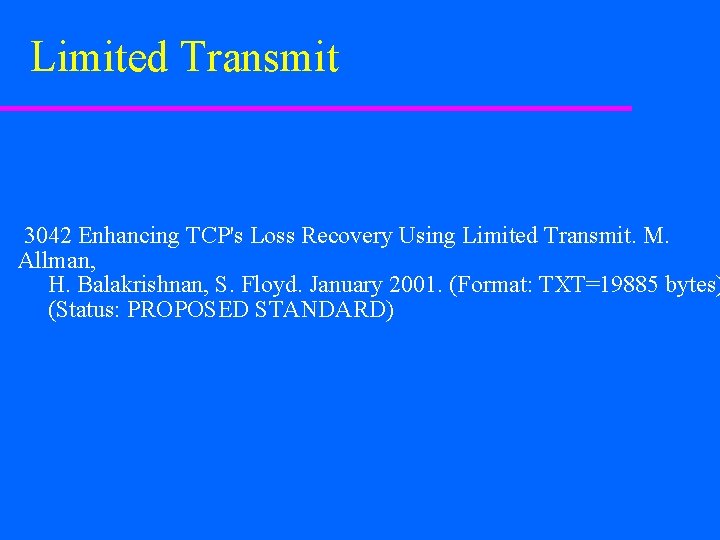 Limited Transmit

3042 Enhancing TCP's Loss Recovery Using Limited Transmit. M. Allman,
H. Balakrishnan, S. Floyd. January 2001. (Format: TXT=19885 bytes)
(Status: PROPOSED STANDARD)